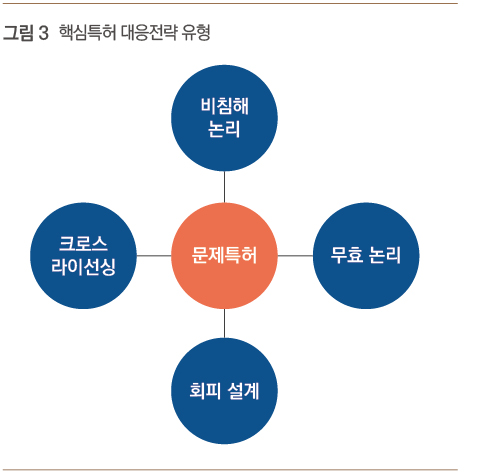 그림 3 핵심특허 대응전략 유형

비침해 논리

크로스 라이선싱

문제특허

무효 논리

회피 설계